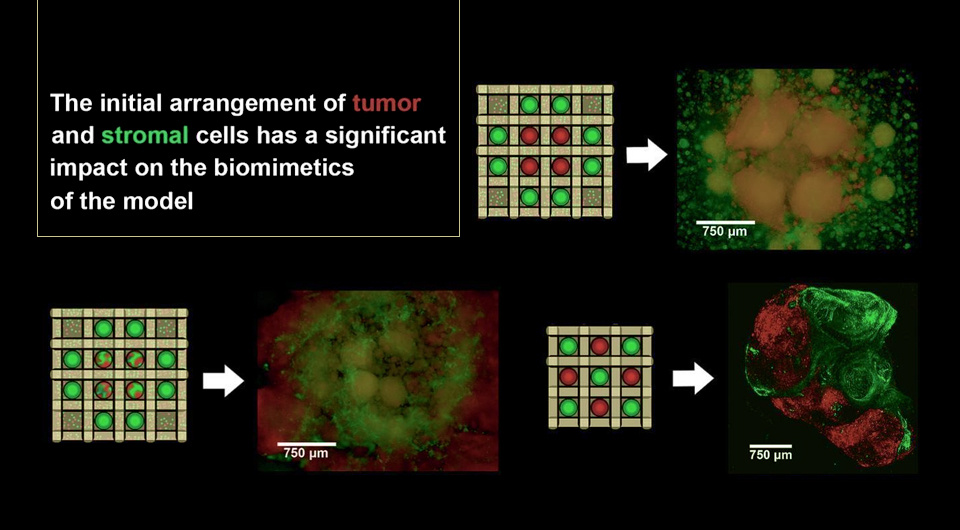 The initial arrangement of tumor and stromal cells has a significant impact on the biomimetics of the model

750 µm

750 µm

750 µm